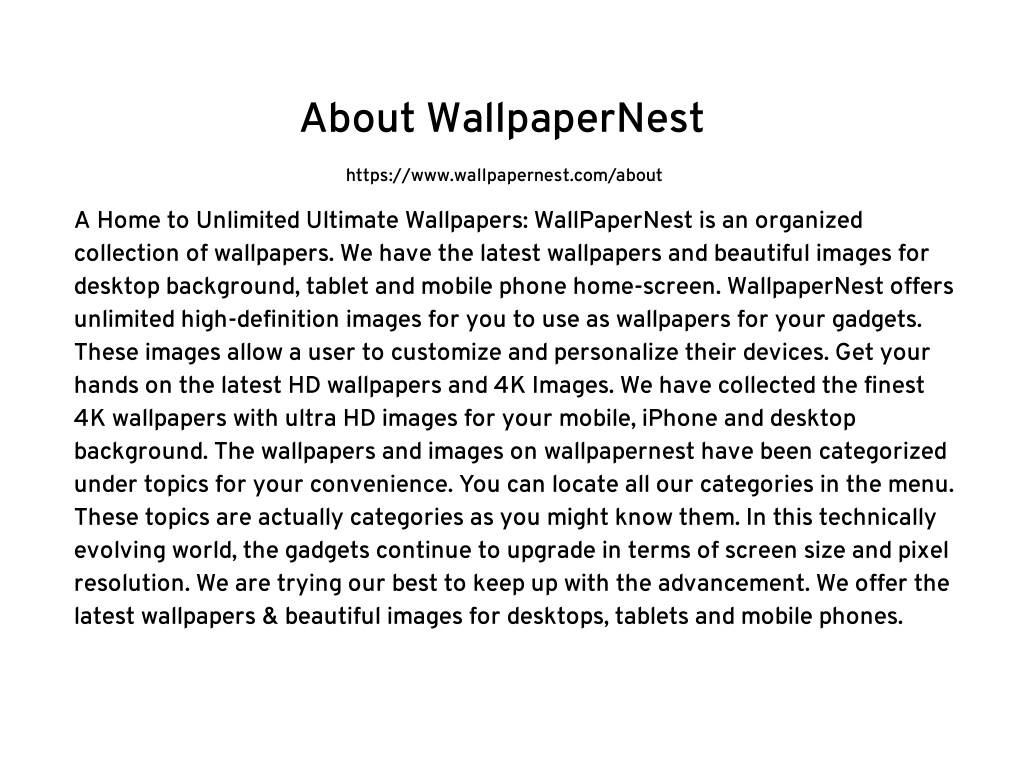 About WallpaperNest

https://www.wallpapernest.com/about

A Home to Unlimited Ultimate Wallpapers: WallPaperNest is an organized collection of wallpapers. We have the latest wallpapers and beautiful images for desktop background, tablet and mobile phone home-screen. WallpaperNest offers unlimited high-definition images for you to use as wallpapers for your gadgets. These images allow a user to customize and personalize their devices. Get your hands on the latest HD wallpapers and 4K Images. We have collected the finest 4K wallpapers with ultra HD images for your mobile, iPhone and desktop background. The wallpapers and images on wallpapernest have been categorized under topics for your convenience. You can locate all our categories in the menu. These topics are actually categories as you might know them. In this technically evolving world, the gadgets continue to upgrade in terms of screen size and pixel resolution. We are trying our best to keep up with the advancement. We offer the latest wallpapers & beautiful images for desktops, tablets and mobile phones.